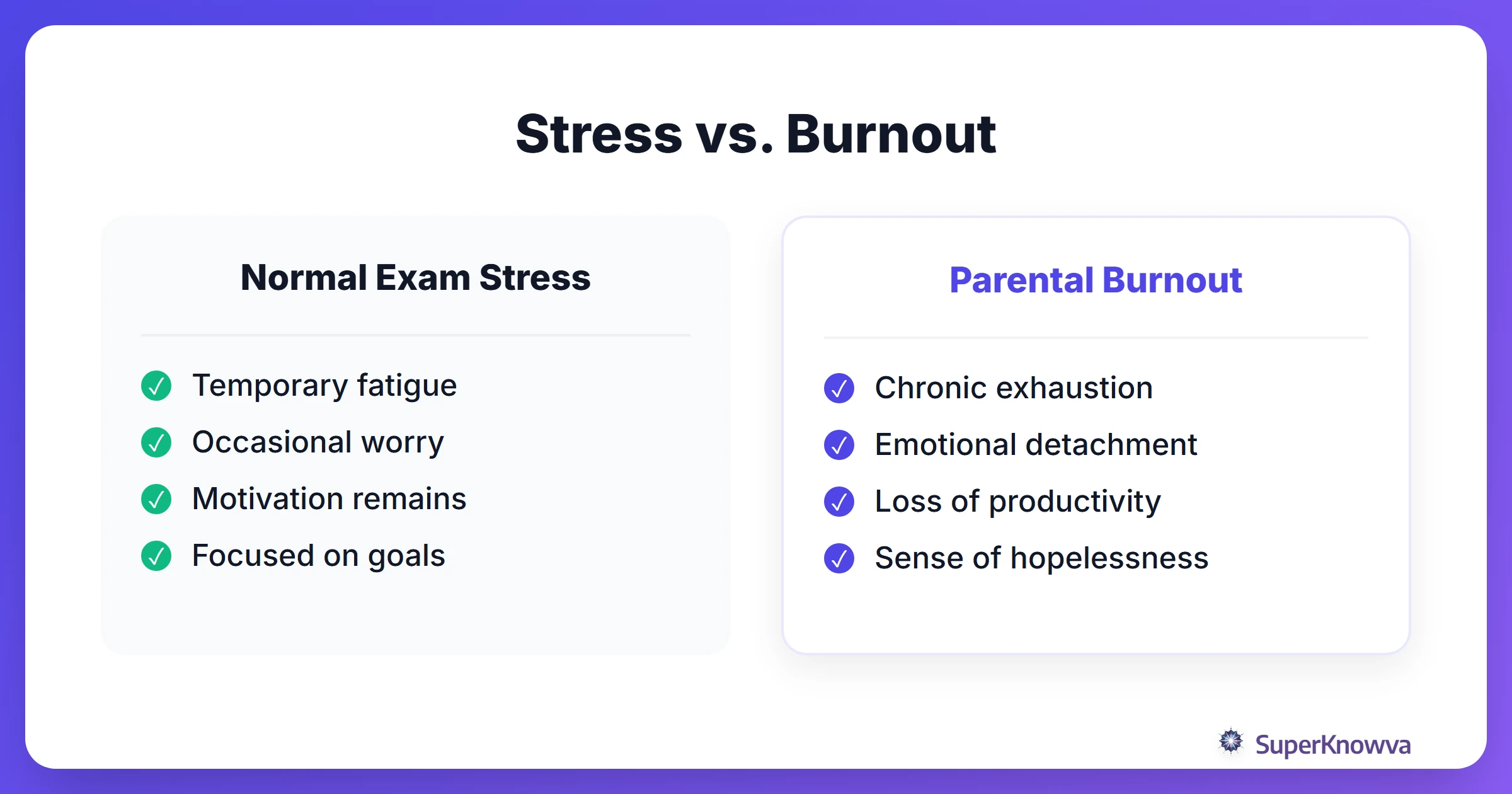 Stress vs. Burnout

Normal Exam Stress

Temporary fatigue
Occasional worry
Motivation remains
Focused on goals

Parental Burnout

Chronic exhaustion
Emotional detachment
Loss of productivity
Sense of hopelessness

SuperKnowva